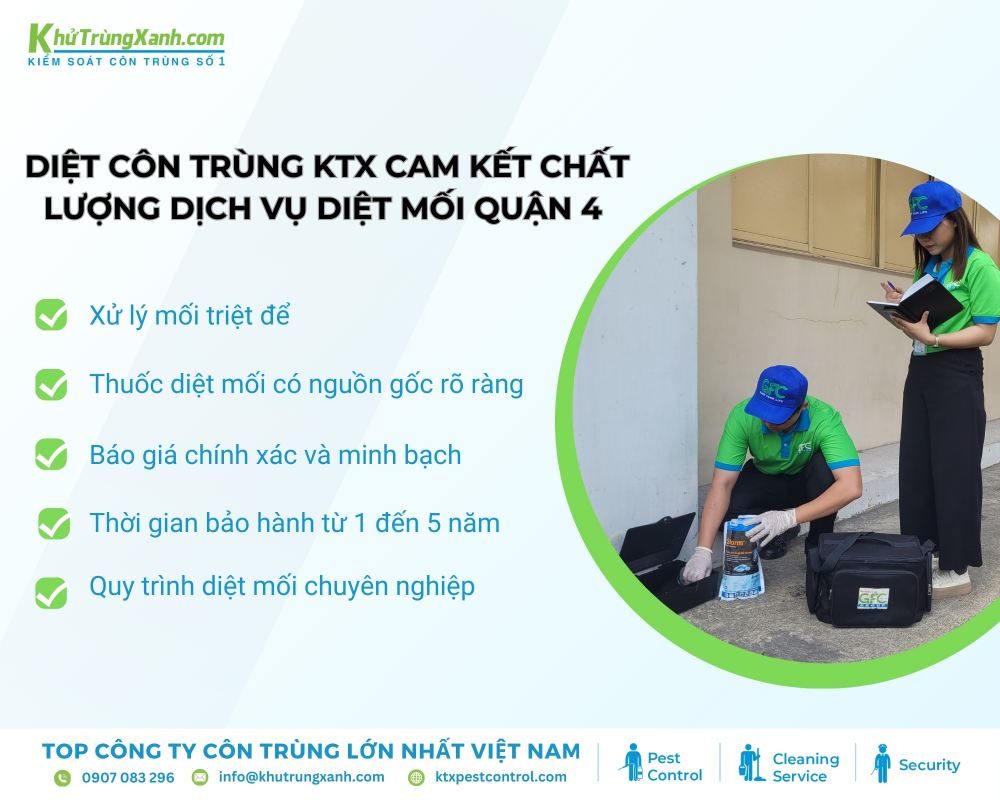 KhửTrùngXanh.com
KIỂM SOÁT CÔN TRÙNG SỐ 1

DIỆT CÔN TRÙNG KTX CAM KẾT CHẤT LƯỢNG DỊCH VỤ DIỆT MỐI QUẬN 4

Xử lý mối triệt để

Thuốc diệt mối có nguồn gốc rõ ràng

Báo giá chính xác và minh bạch

Thời gian bảo hành từ 1 đến 5 năm

Quy trình diệt mối chuyên nghiệp

GFC

GFC

GFC

TOP CÔNG TY CÔN TRÙNG LỚN NHẤT VIỆT NAM
0907 083 296 info@khutrungxanh.com ktxpestcontrol.com
Pest Control
Cleaning Service
Security